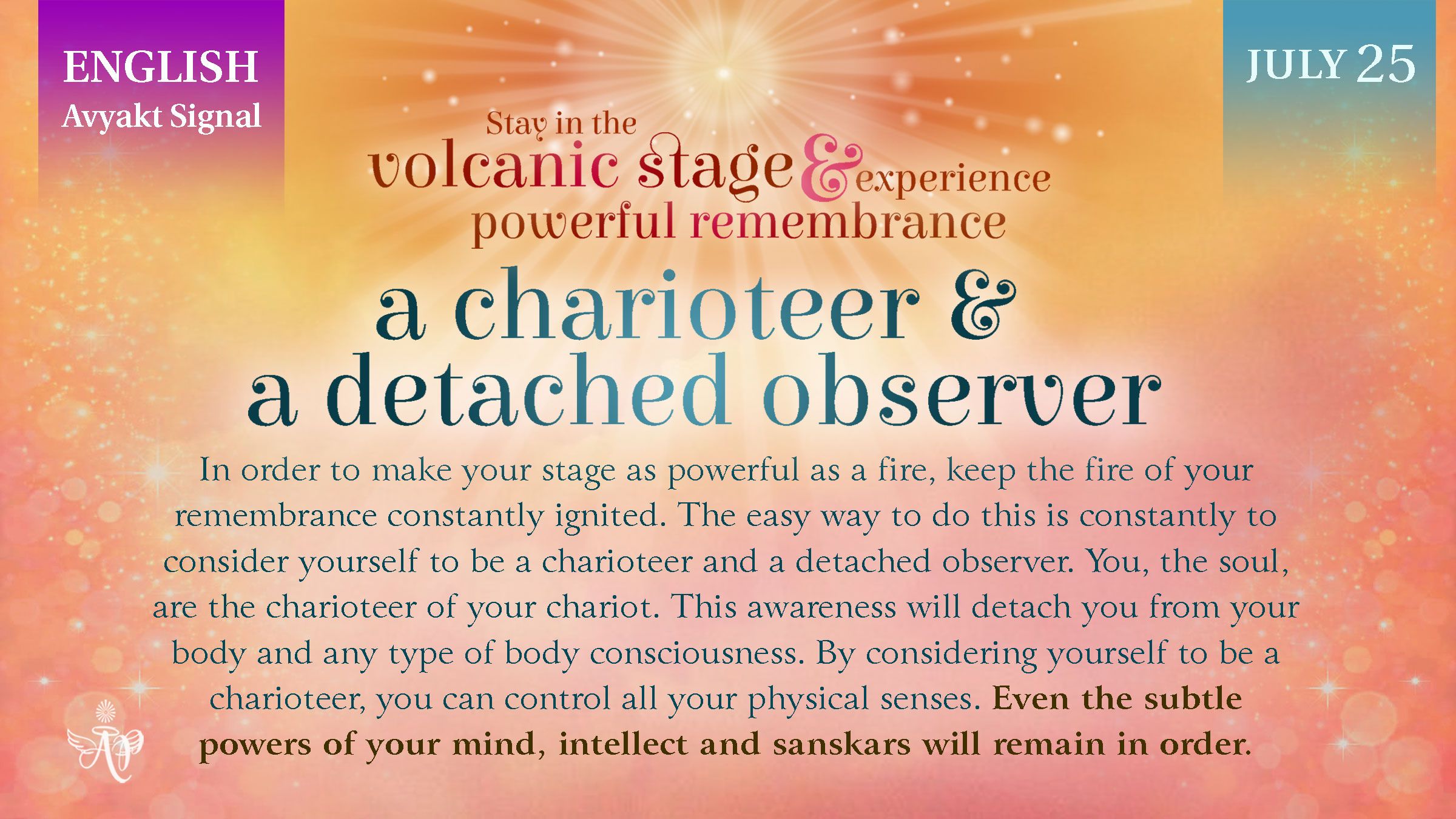 ENGLISH
Avyakt Signal

JULY 25

Stay in the
volcanic stage & experience
powerful remembrance

a charioteer &
a detached observer

In order to make your stage as powerful as a fire, keep the fire of your remembrance constantly ignited. The easy way to do this is constantly to consider yourself to be a charioteer and a detached observer. You, the soul, are the charioteer of your chariot. This awareness will detach you from your body and any type of body consciousness. By considering yourself to be a charioteer, you can control all your physical senses. Even the subtle powers of your mind, intellect and sanskars will remain in order.